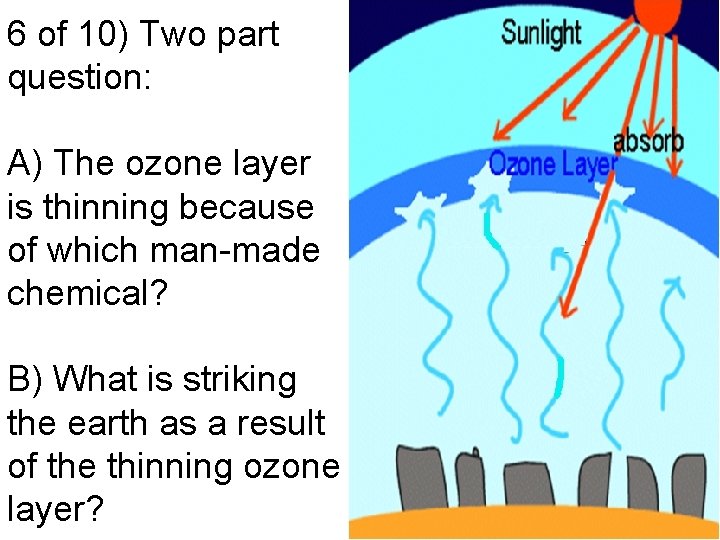 6 of 10) Two part question:

A) The ozone layer is thinning because of which man-made chemical?

B) What is striking the earth as a result of the thinning ozone layer?

Sunlight

absorb

Ozone Layer